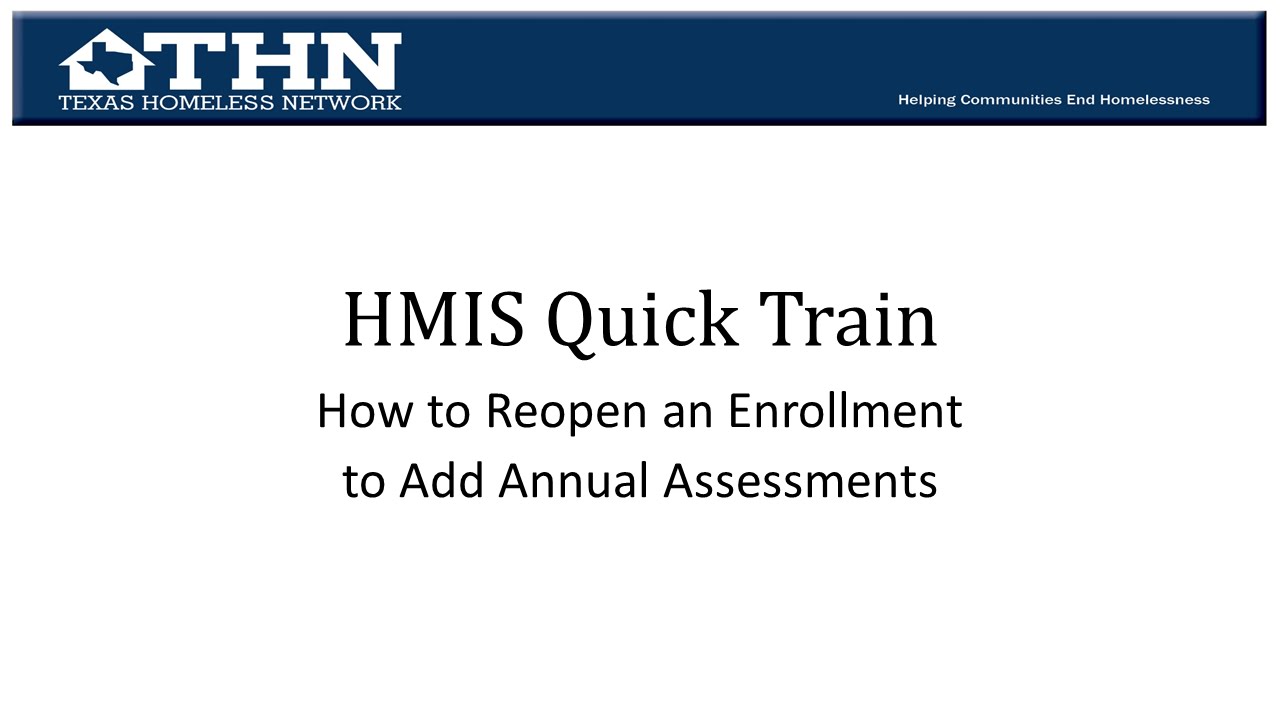 THN
TEXAS HOMELESS NETWORK

Helping Communities End Homelessness

HMIS Quick Train

How to Reopen an Enrollment to Add Annual Assessments